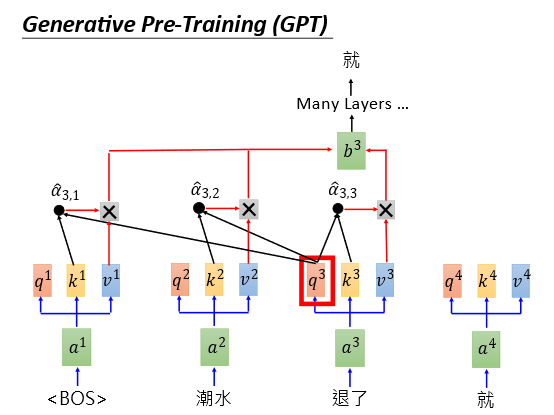 Generative Pre-Training (GPT)

就

Many Layers ...

$b^3$

$\hat{\alpha}_{3,1}$

$\hat{\alpha}_{3,2}$

$\hat{\alpha}_{3,3}$

×

×

×

$q^1$ $k^1$ $v^1$

$q^2$ $k^2$ $v^2$

$q^3$ $k^3$ $v^3$

$q^4$ $k^4$ $v^4$

$a^1$

$a^2$

$a^3$

$a^4$

<BOS>

潮水

退了

就